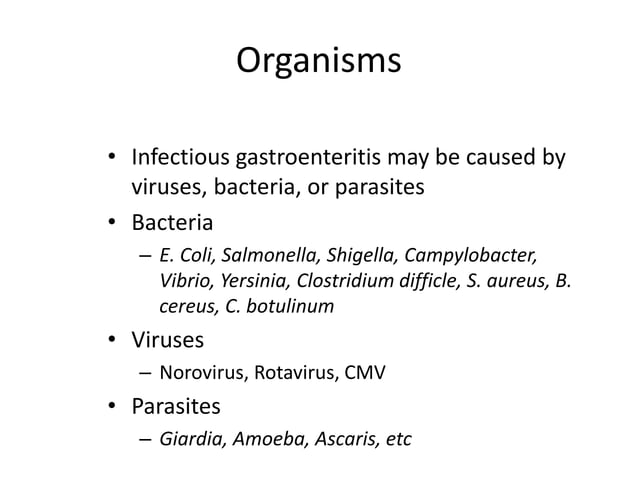 Organisms

• Infectious gastroenteritis may be caused by viruses, bacteria, or parasites
• Bacteria
– E. Coli, Salmonella, Shigella, Campylobacter, Vibrio, Yersinia, Clostridium difficle, S. aureus, B. cereus, C. botulinum
• Viruses
– Norovirus, Rotavirus, CMV
• Parasites
– Giardia, Amoeba, Ascaris, etc